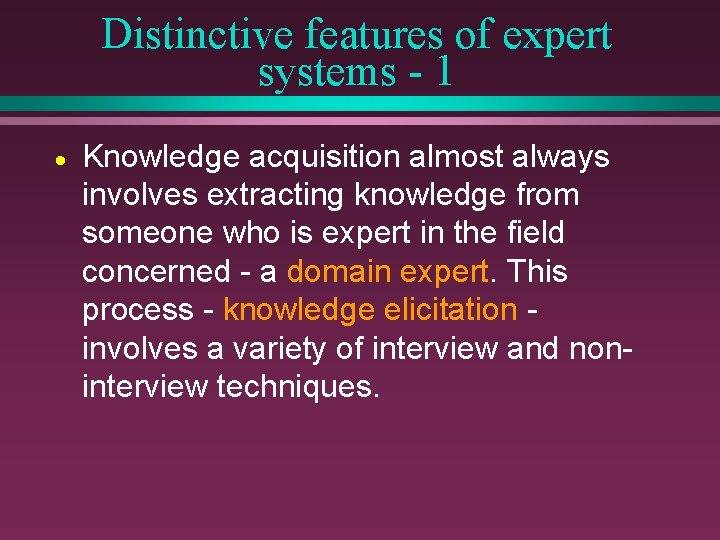 Distinctive features of expert systems - 1

• Knowledge acquisition almost always involves extracting knowledge from someone who is expert in the field concerned - a domain expert. This process - knowledge elicitation - involves a variety of interview and non-interview techniques.